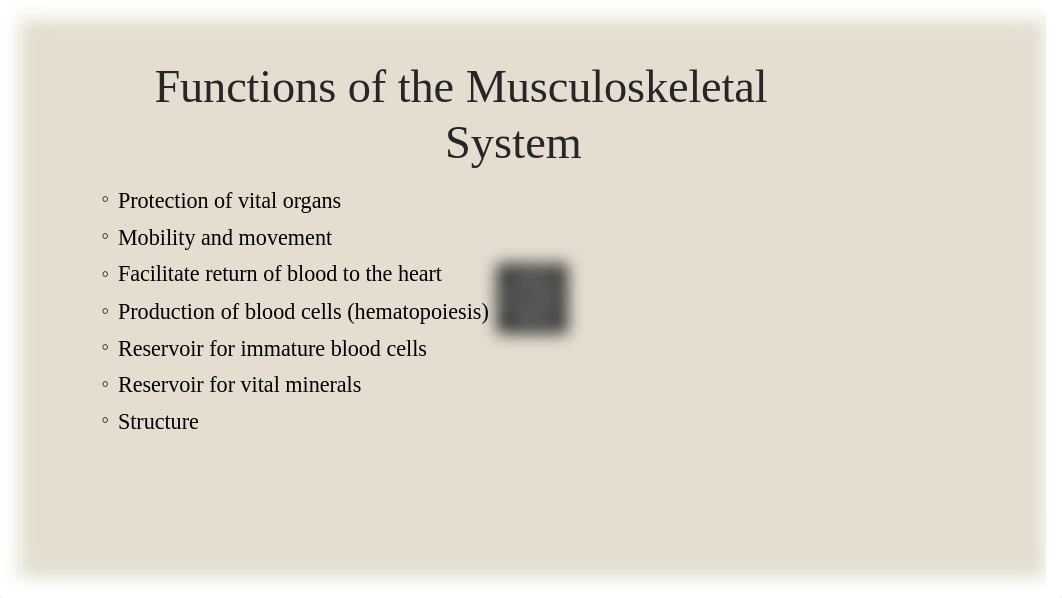 Functions of the Musculoskeletal System

◦ Protection of vital organs
◦ Mobility and movement
◦ Facilitate return of blood to the heart
◦ Production of blood cells (hematopoiesis)
◦ Reservoir for immature blood cells
◦ Reservoir for vital minerals
◦ Structure